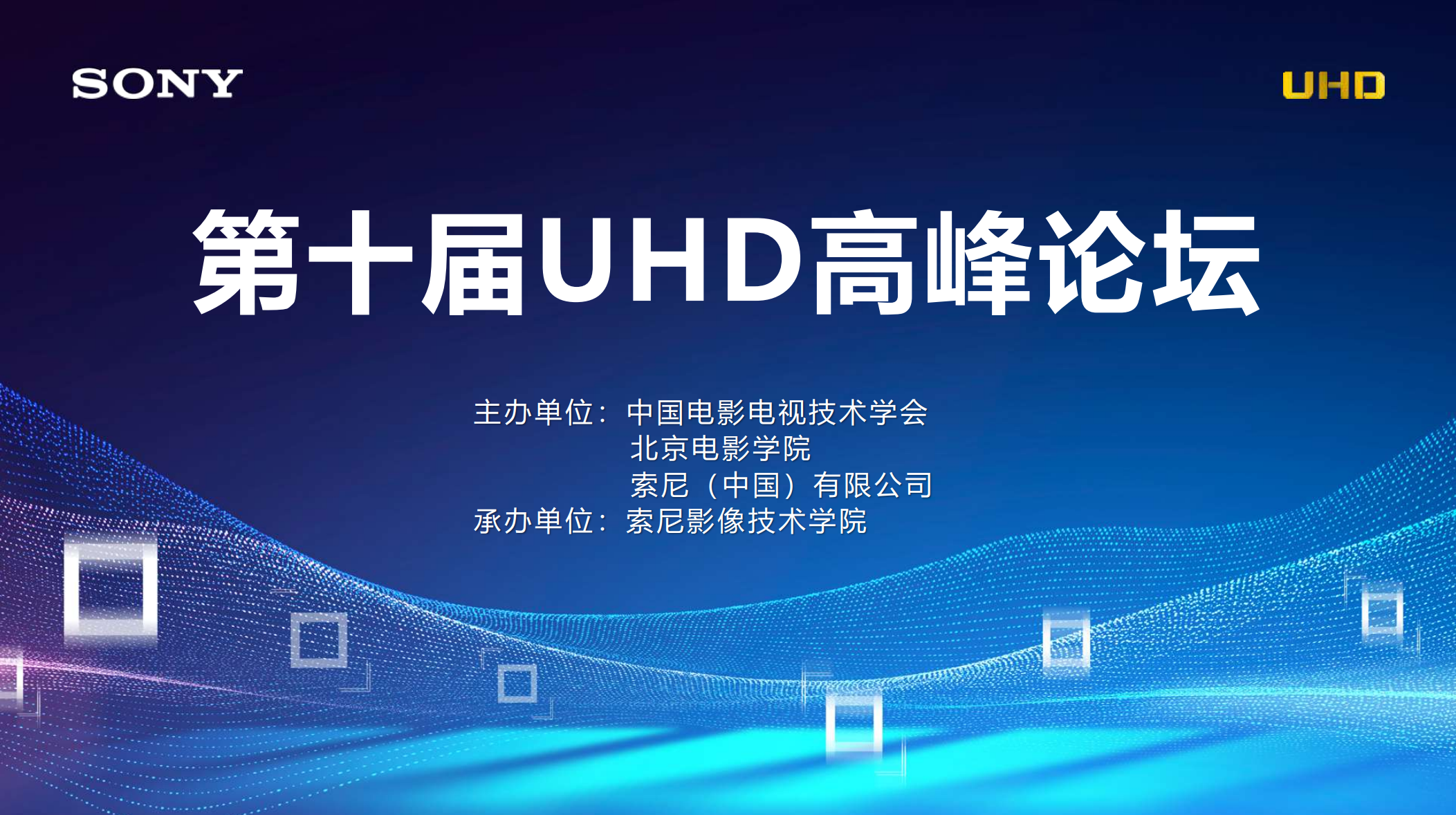 SONY

UHD

第十届UHD高峰论坛

主办单位：中国电影电视技术学会
北京电影学院
索尼（中国）有限公司
承办单位：索尼影像技术学院